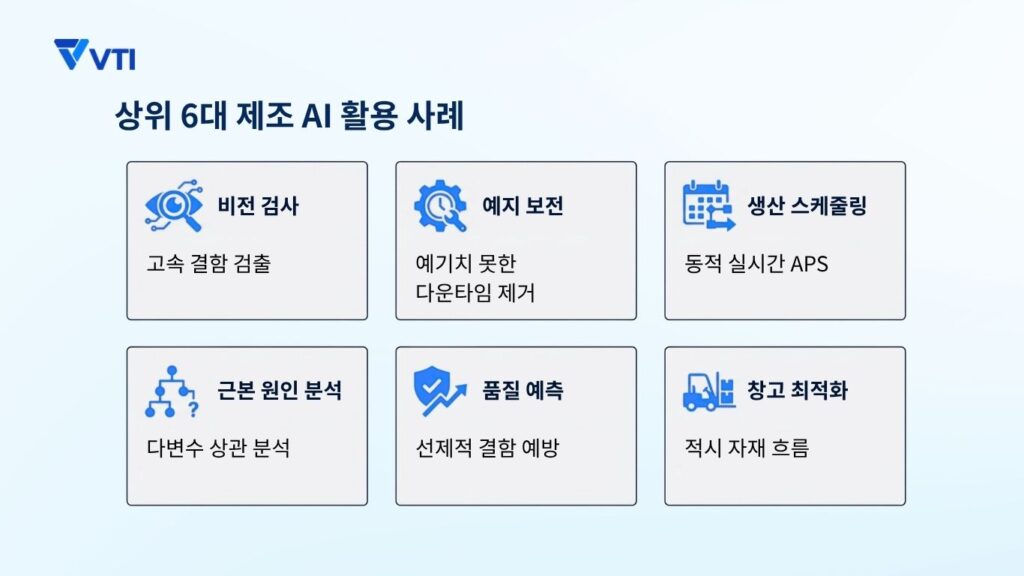 VTI

상위 6대 제조 AI 활용 사례

비전 검사

고속 결함 검출

예지 보전

예기치 못한 다운타임 제거

생산 스케줄링

동적 실시간 APS

근본 원인 분석

다변수 상관 분석

품질 예측

선제적 결함 예방

창고 최적화

적시 자재 흐름